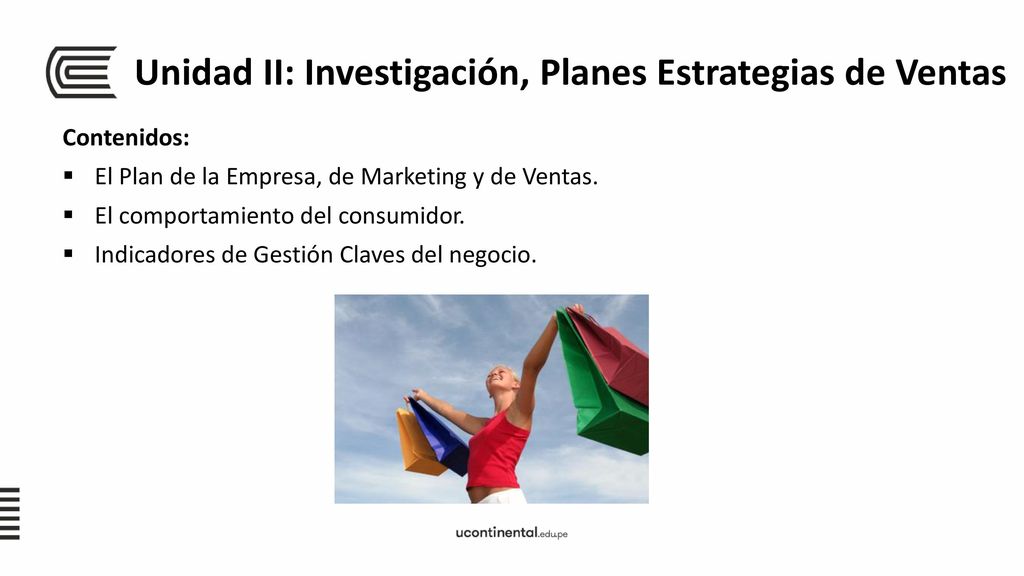 Unidad II: Investigación, Planes Estrategias de Ventas

Contenidos:

▪ El Plan de la Empresa, de Marketing y de Ventas.
▪ El comportamiento del consumidor.
▪ Indicadores de Gestión Claves del negocio.

ucontinental.edu.pe